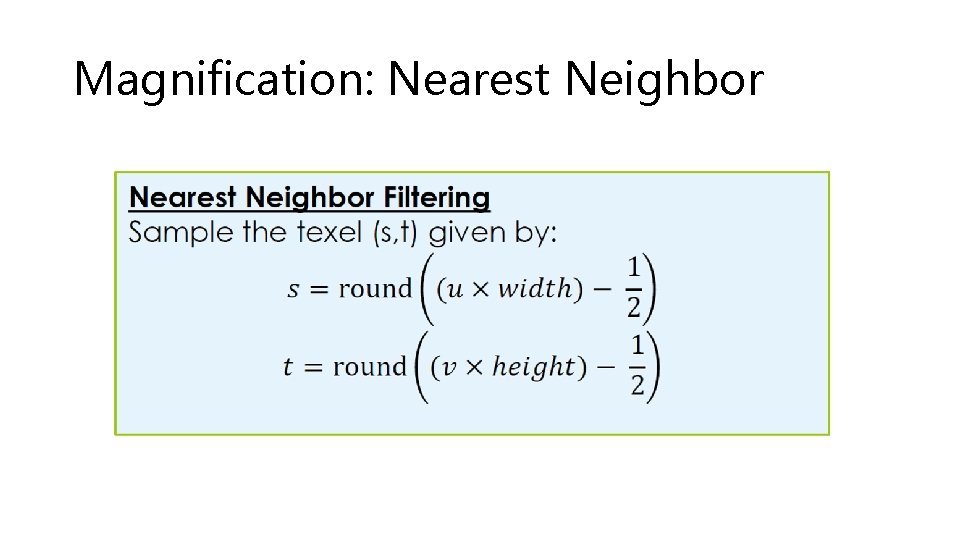 Magnification: Nearest Neighbor

Nearest Neighbor Filtering
Sample the texel (s,t) given by:

$s = \text{round}\left((u \times width) - \frac{1}{2}\right)$

$t = \text{round}\left((v \times height) - \frac{1}{2}\right)$